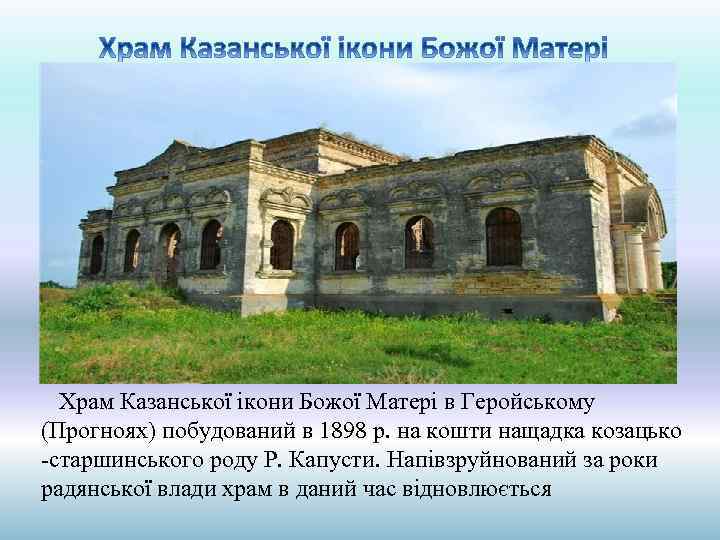 Храм Казанської ікони Божої Матері

Храм Казанської ікони Божої Матері в Геройському (Прогноях) побудований в 1898 р. на кошти нащадка козацько -старшинського роду Р. Капусти. Напівзруйнований за роки радянської влади храм в даний час відновлюється